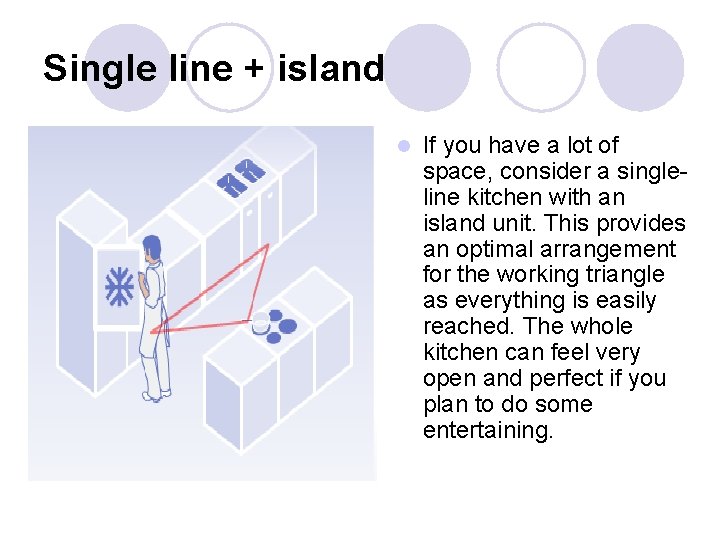 Single line + island

If you have a lot of space, consider a single-line kitchen with an island unit. This provides an optimal arrangement for the working triangle as everything is easily reached. The whole kitchen can feel very open and perfect if you plan to do some entertaining.